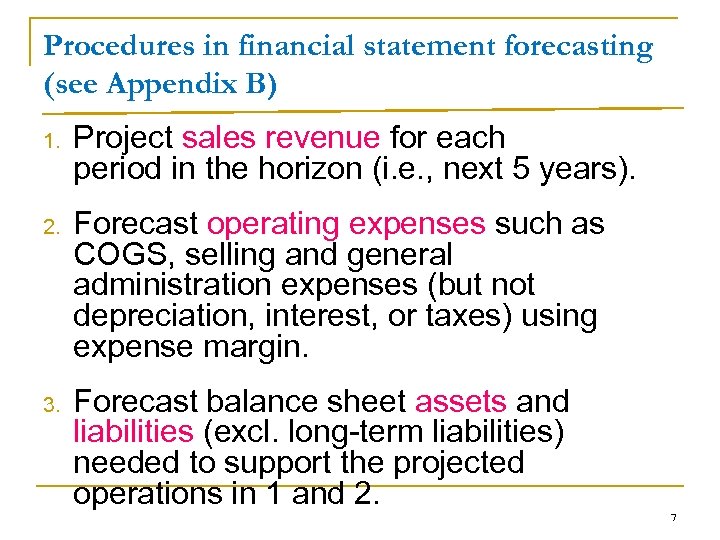 Procedures in financial statement forecasting (see Appendix B)

1. Project sales revenue for each period in the horizon (i.e., next 5 years).

2. Forecast operating expenses such as COGS, selling and general administration expenses (but not depreciation, interest, or taxes) using expense margin.

3. Forecast balance sheet assets and liabilities (excl. long-term liabilities) needed to support the projected operations in 1 and 2.

7